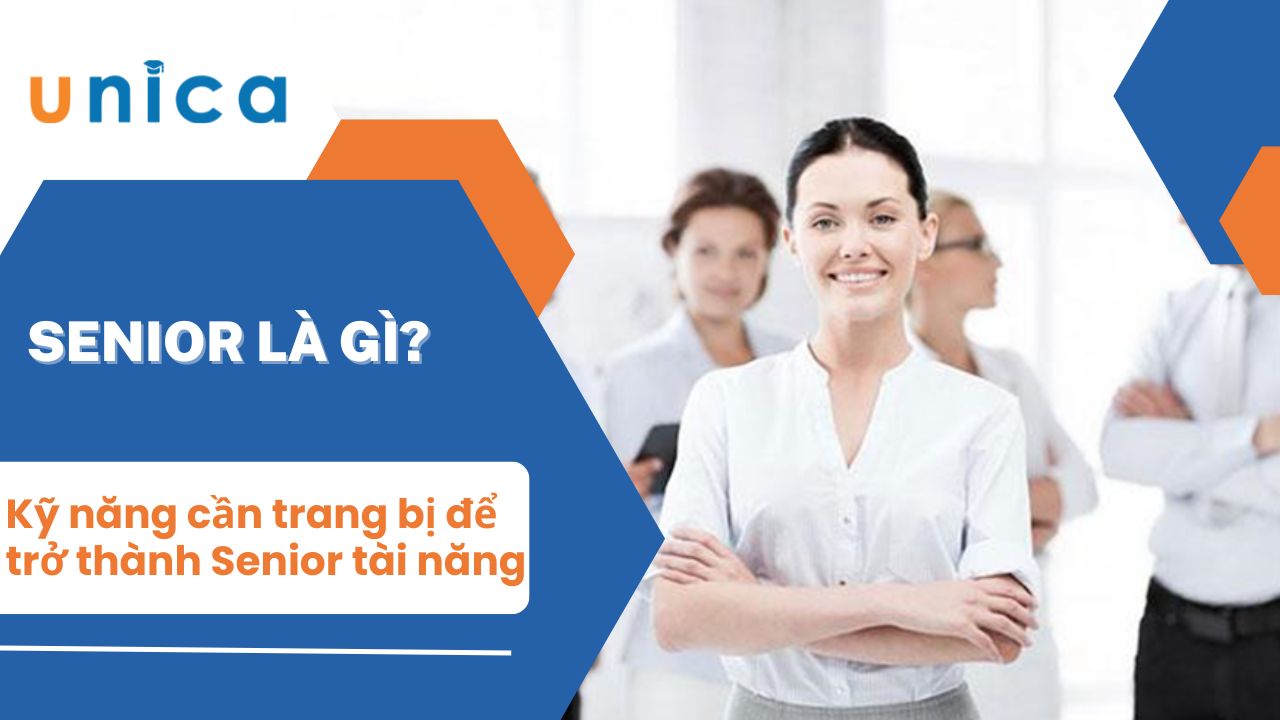 unica

SENIOR LÀ GÌ?

Kỹ năng cần trang bị để trở thành Senior tài năng